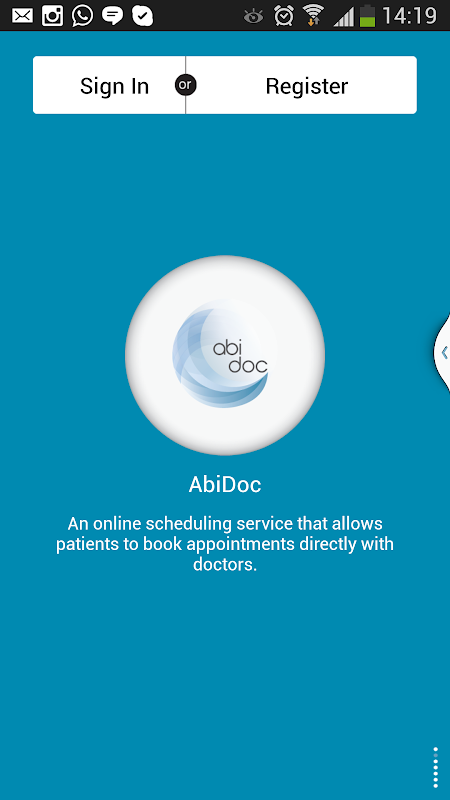 14:19

Sign In or Register

abi doc

AbiDoc

An online scheduling service that allows patients to book appointments directly with doctors.